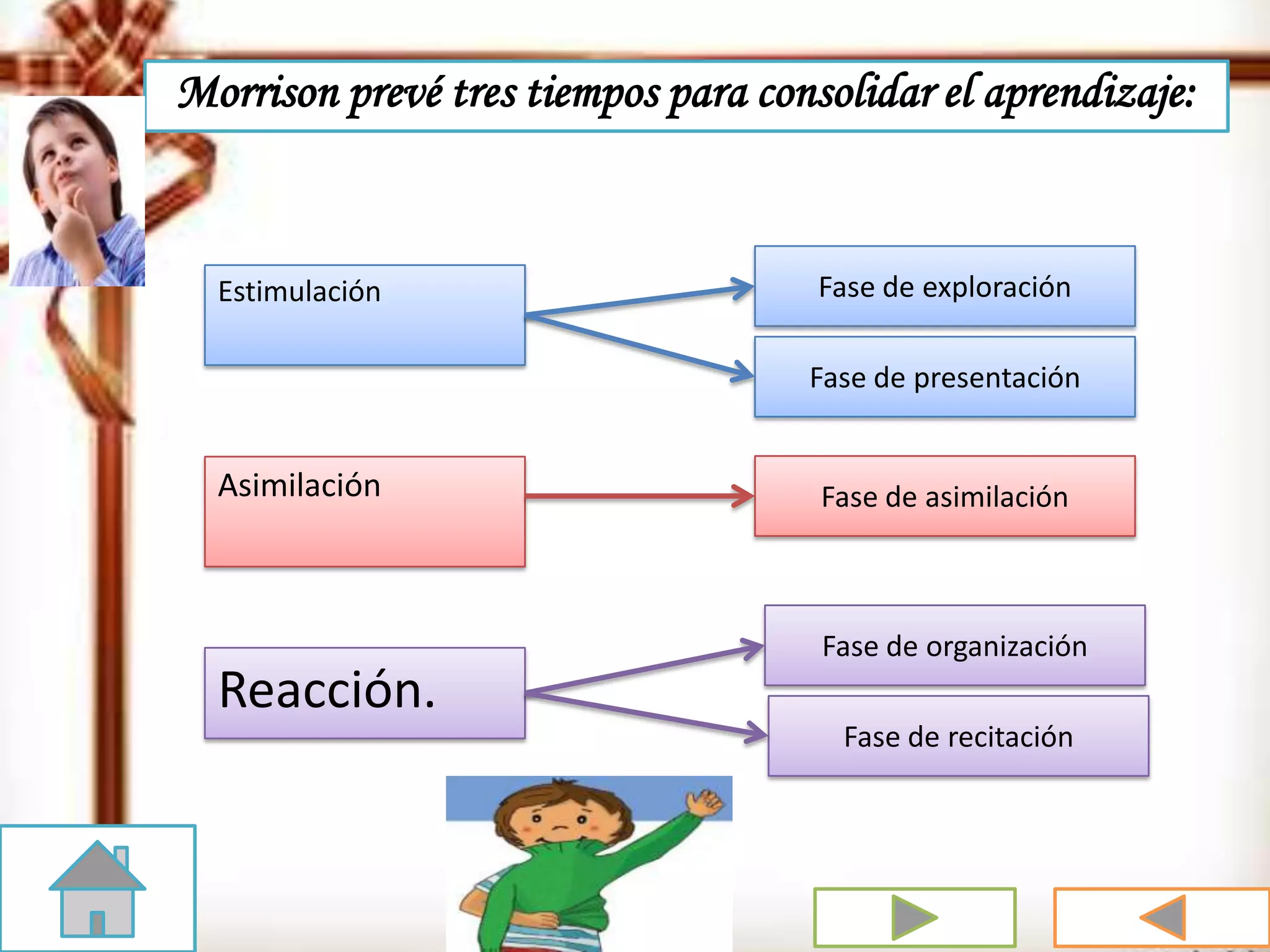 Morrison prevé tres tiempos para consolidar el aprendizaje:

Estimulación

Fase de exploración

Fase de presentación

Asimilación

Fase de asimilación

Reacción.

Fase de organización

Fase de recitación